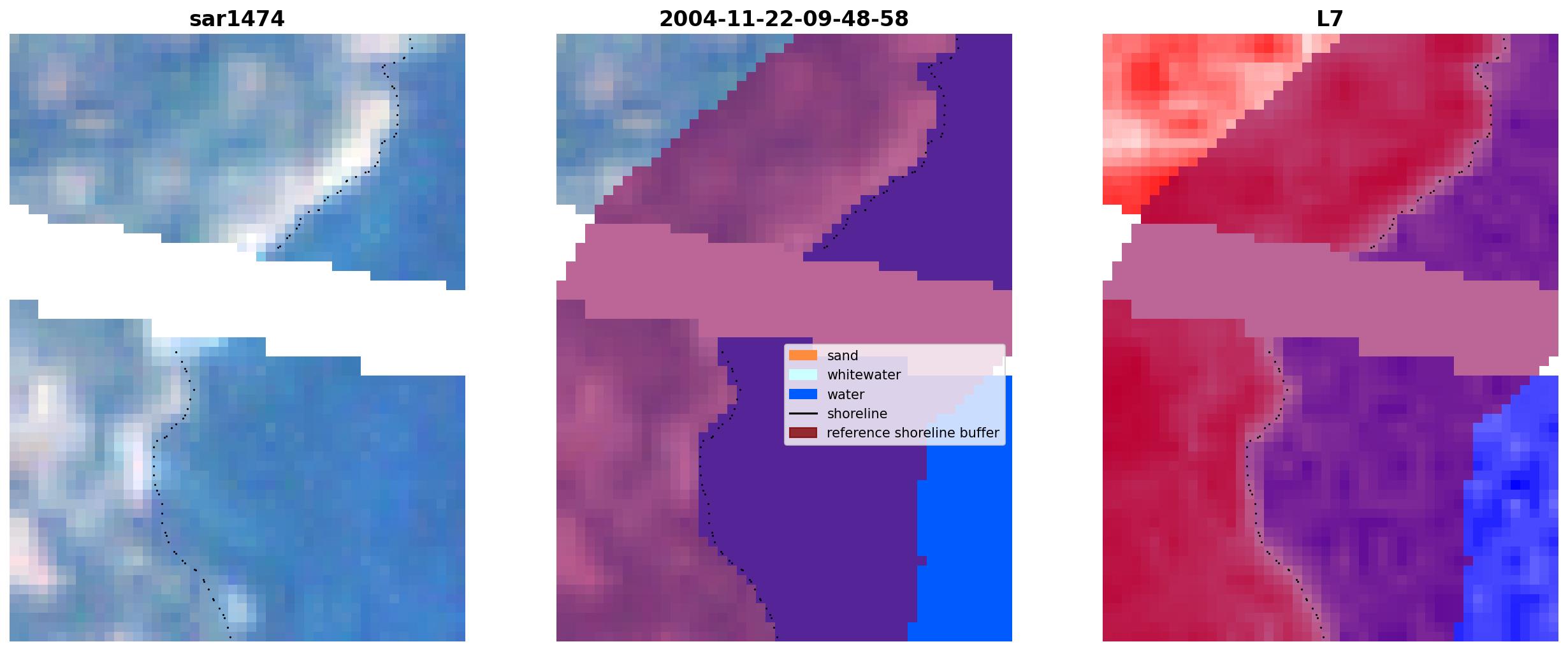 sar1474

2004-11-22-09-48-58

L7

sand
whitewater
water
shoreline
reference shoreline buffer